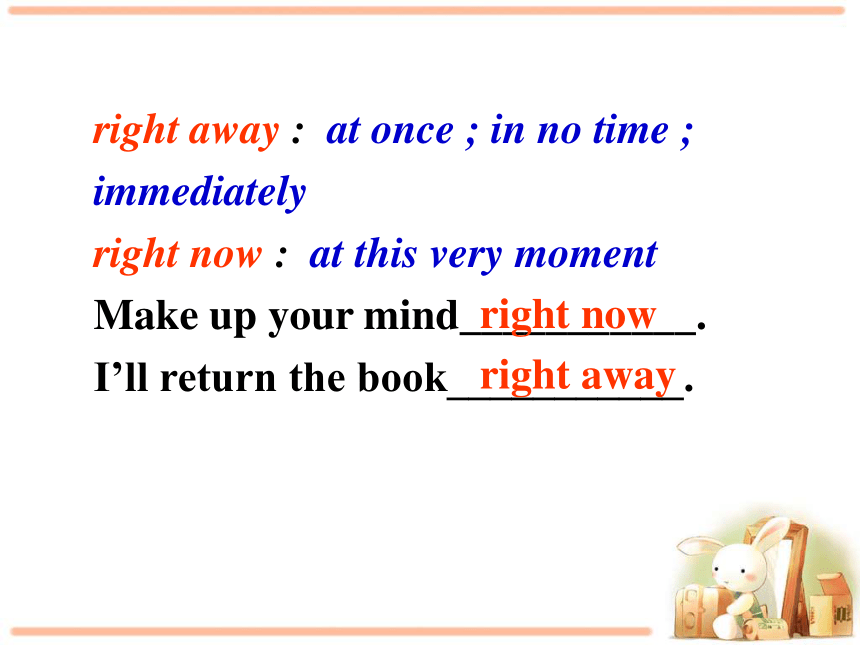 right away : at once ; in no time ; immediately

right now : at this very moment

Make up your mind right now.

I’ll return the book right away.